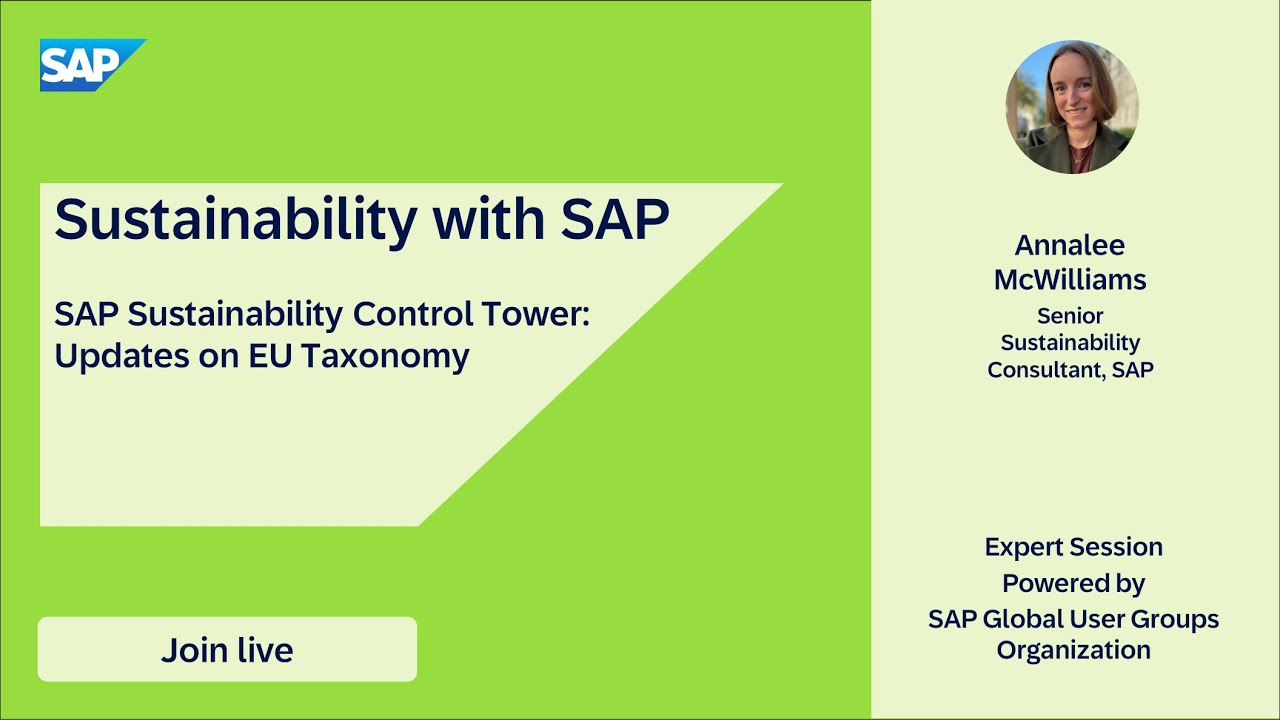 SAP

Sustainability with SAP

SAP Sustainability Control Tower: Updates on EU Taxonomy

Join live

Annalee McWilliams
Senior Sustainability Consultant, SAP

Expert Session
Powered by
SAP Global User Groups Organization